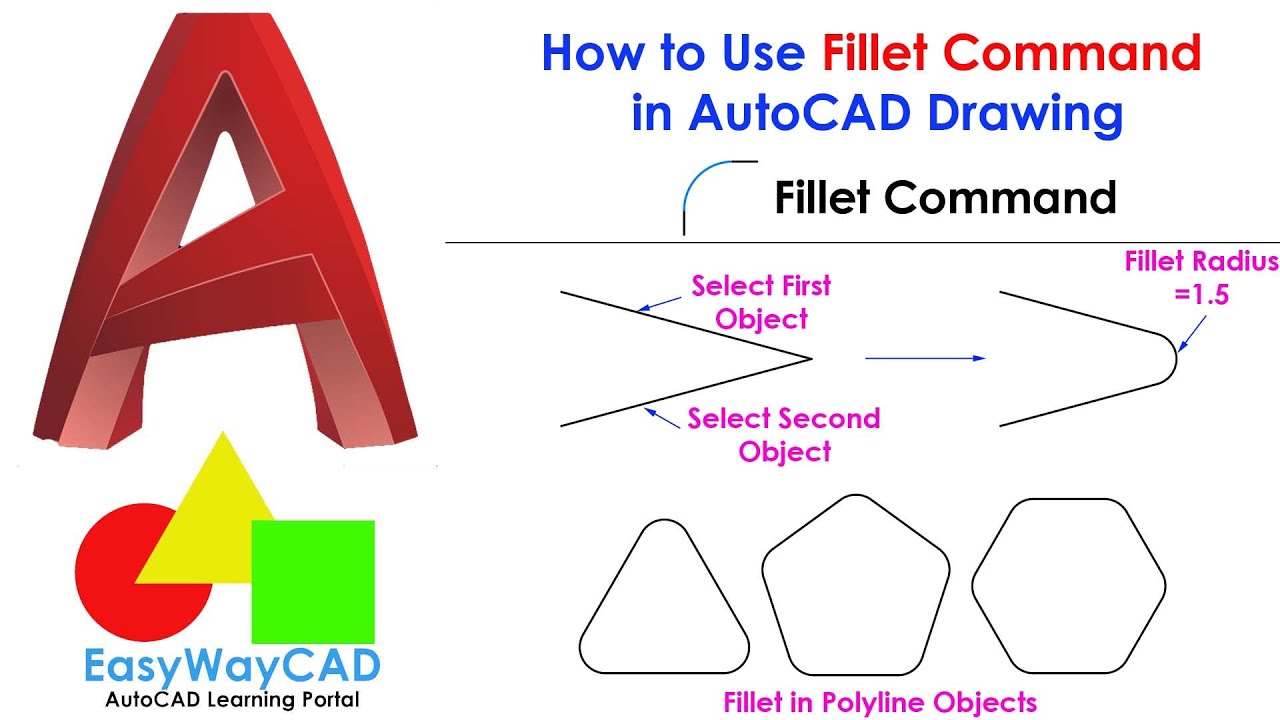 How to Use Fillet Command in AutoCAD Drawing

Fillet Command

Select First Object

Select Second Object

Fillet Radius =1.5

Fillet in Polyline Objects

EasyWayCAD
AutoCAD Learning Portal